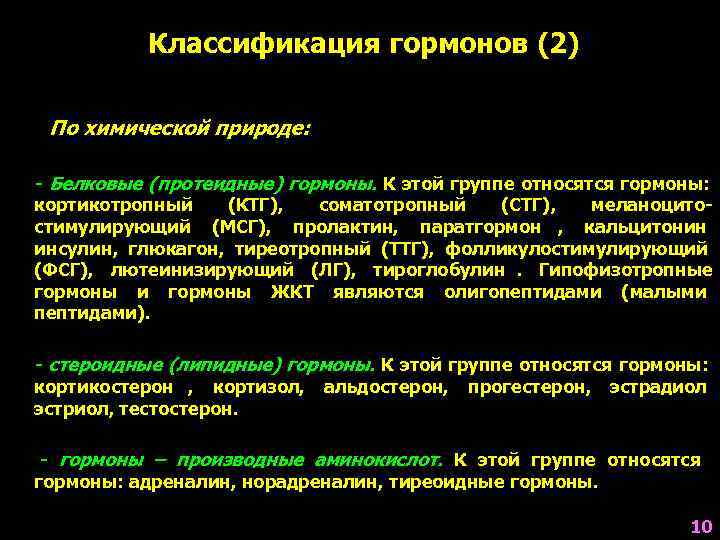 Классификация гормонов (2)

По химической природе:

- Белковые (протеидные) гормоны. К этой группе относятся гормоны: кортикотропный (КТГ), соматотропный (СТГ), меланоцитостимулирующий (МСГ), пролактин, паратгормон , кальцитонин инсулин, глюкагон, тиреотропный (ТТГ), фолликулостимулирующий (ФСГ), лютеинизирующий (ЛГ), тироглобулин . Гипофизотропные гормоны и гормоны ЖКТ являются олигопептидами (малыми пептидами).

- стероидные (липидные) гормоны. К этой группе относятся гормоны: кортикостерон , кортизол, альдостерон, прогестерон, эстрадиол эстриол, тестостерон.

- гормоны – производные аминокислот. К этой группе относятся гормоны: адреналин, норадреналин, тиреоидные гормоны.

10